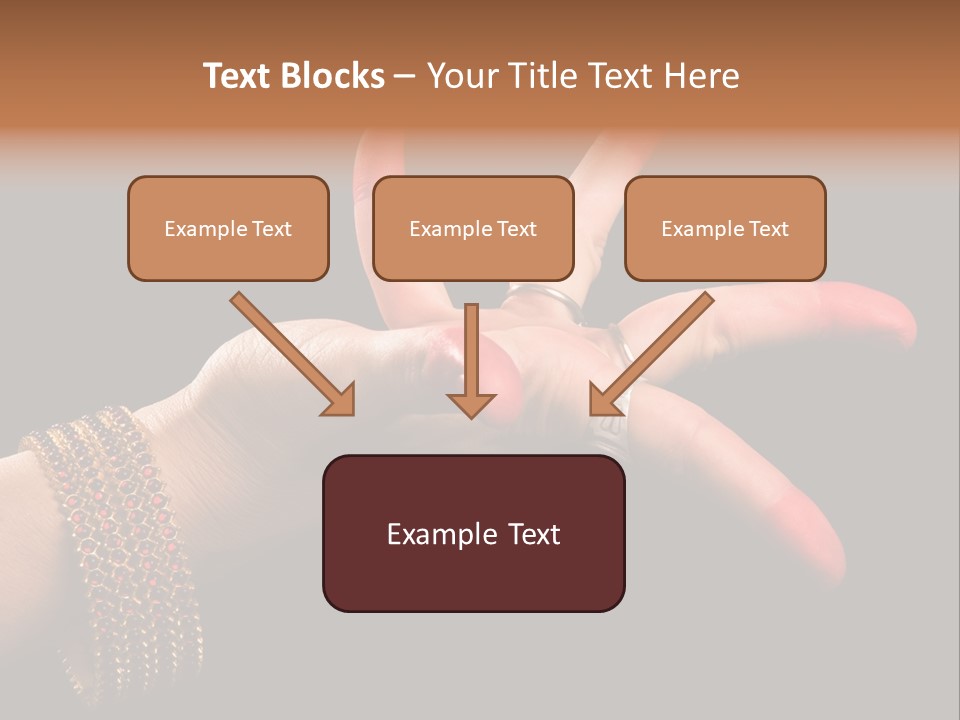 Text Blocks – Your Title Text Here

Example Text

Example Text

Example Text

Example Text